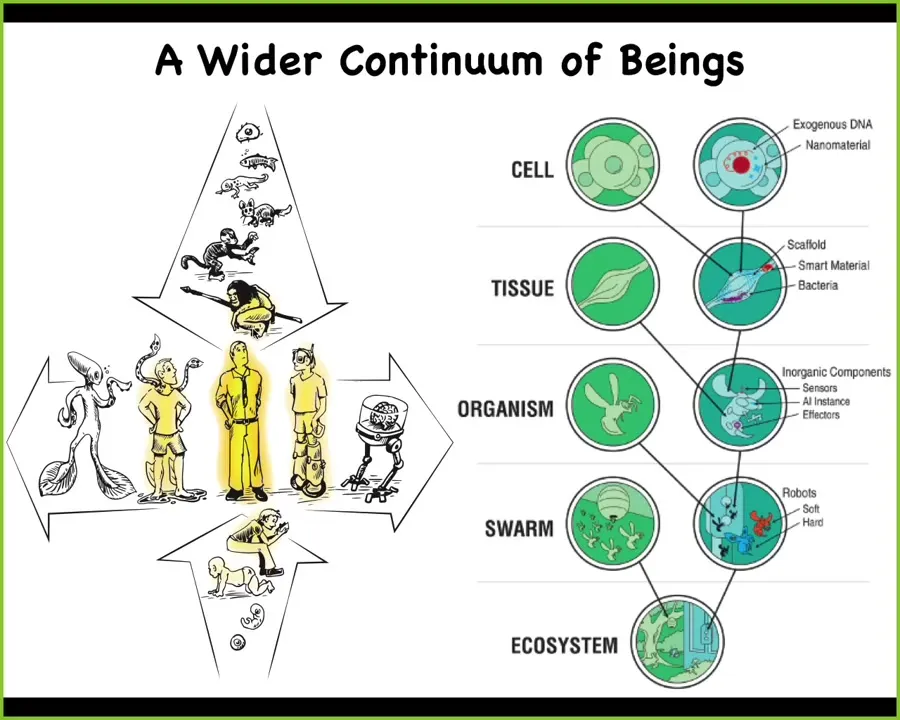 A Wider Continuum of Beings

CELL

Exogenous DNA
Nanomaterial

TISSUE

Scaffold
Smart Material
Bacteria

ORGANISM

Inorganic Components
Sensors
AI Instance
Effectors

SWARM

Robots
Soft
Hard

ECOSYSTEM